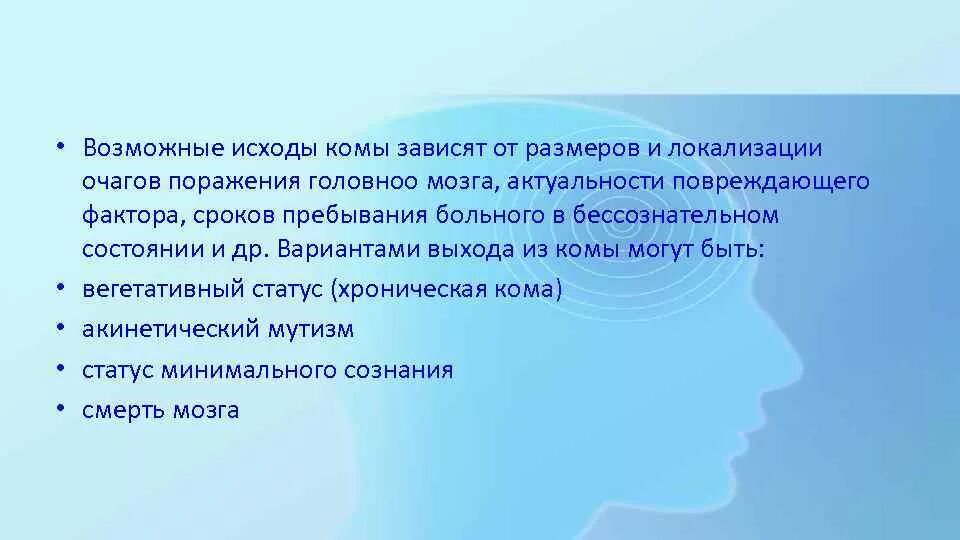 • Возможные исходы комы зависят от размеров и локализации очагов поражения головноо мозга, актуальности повреждающего фактора, сроков пребывания больного в бессознательном состоянии и др. Вариантами выхода из комы могут быть:
• вегетативный статус (хроническая кома)
• акинетический мутизм
• статус минимального сознания
• смерть мозга